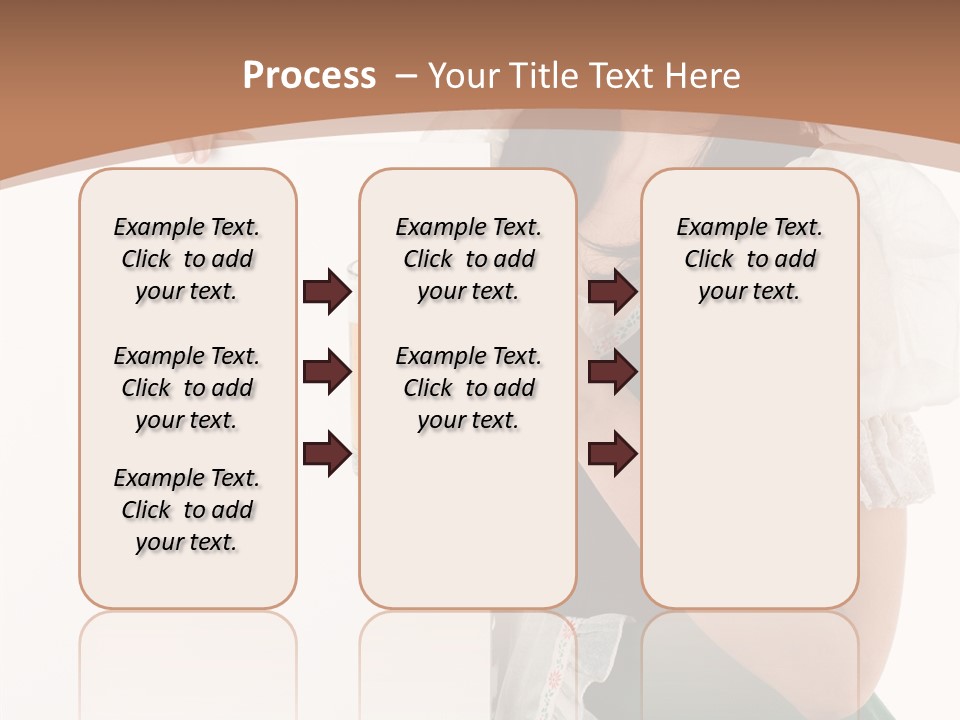 Process – Your Title Text Here

Example Text. Click to add your text.

Example Text. Click to add your text.

Example Text. Click to add your text.

Example Text. Click to add your text.

Example Text. Click to add your text.

Example Text. Click to add your text.